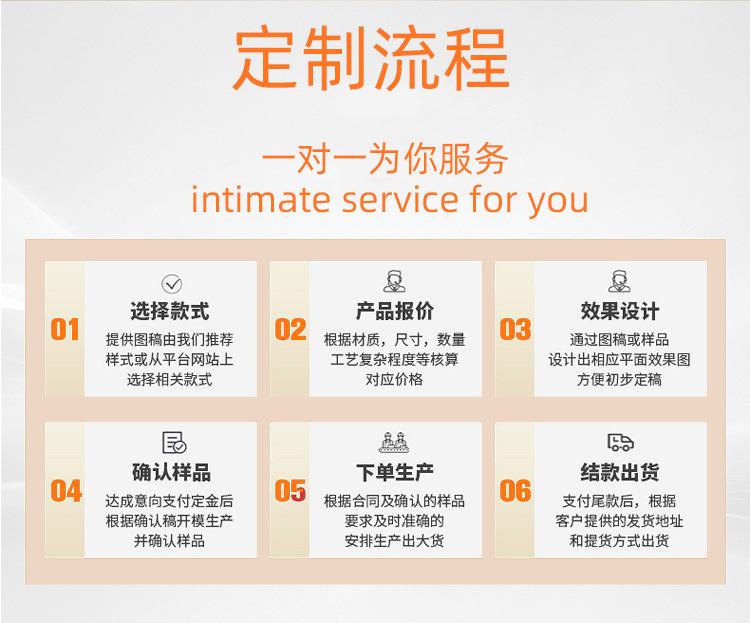 定制流程

一对一为你服务
intimate service for you

01
选择款式
提供图稿由我们推荐样式或从平台网站上选择相关款式

02
产品报价
根据材质，尺寸，数量工艺复杂程度等核算对应价格

03
效果设计
通过图稿或样品设计出相应平面效果图方便初步定稿

04
确认样品
达成意向支付定金后根据确认稿开模生产并确认样品

05
下单生产
根据合同及确认的样品要求及时准确的安排生产出大货

06
结款出货
支付尾款后，根据客户提供的发货地址和提货方式出货